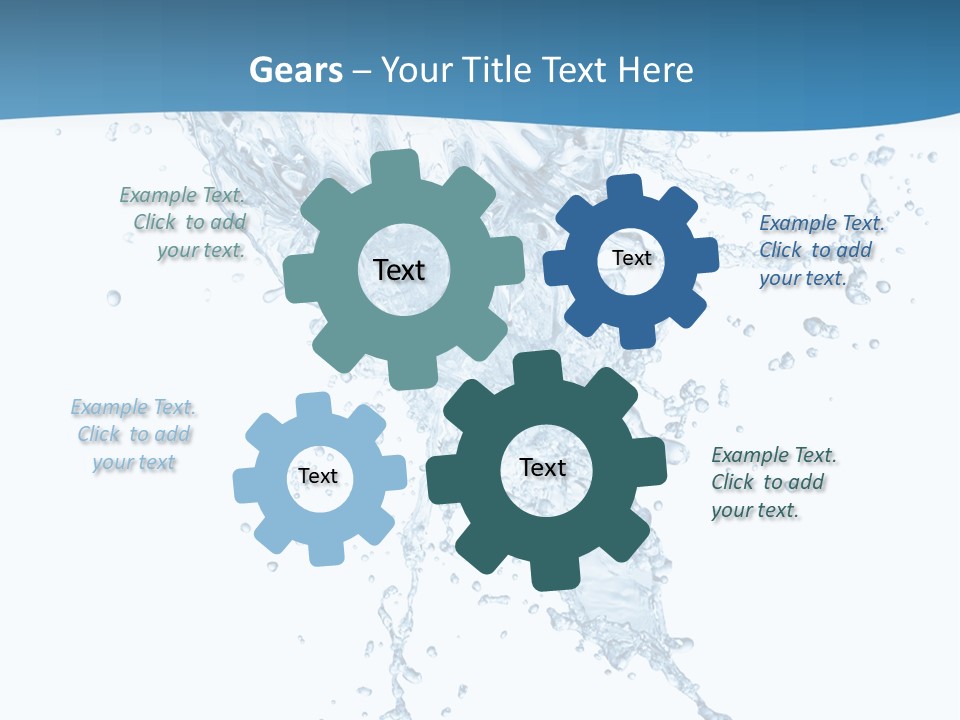 Gears – Your Title Text Here

Example Text. Click to add your text.

Text

Text

Example Text. Click to add your text.

Example Text. Click to add your text

Text

Text

Example Text. Click to add your text.